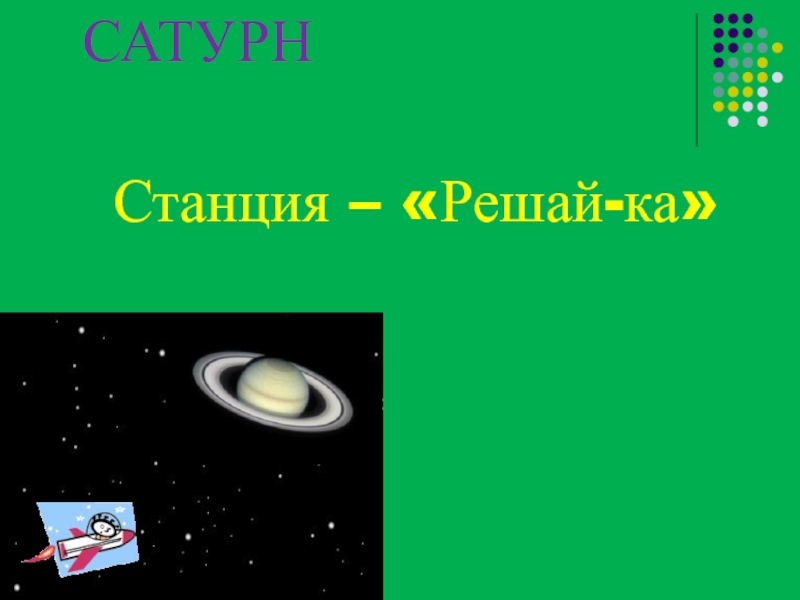 САТУРН

Станция – «Решай-ка»